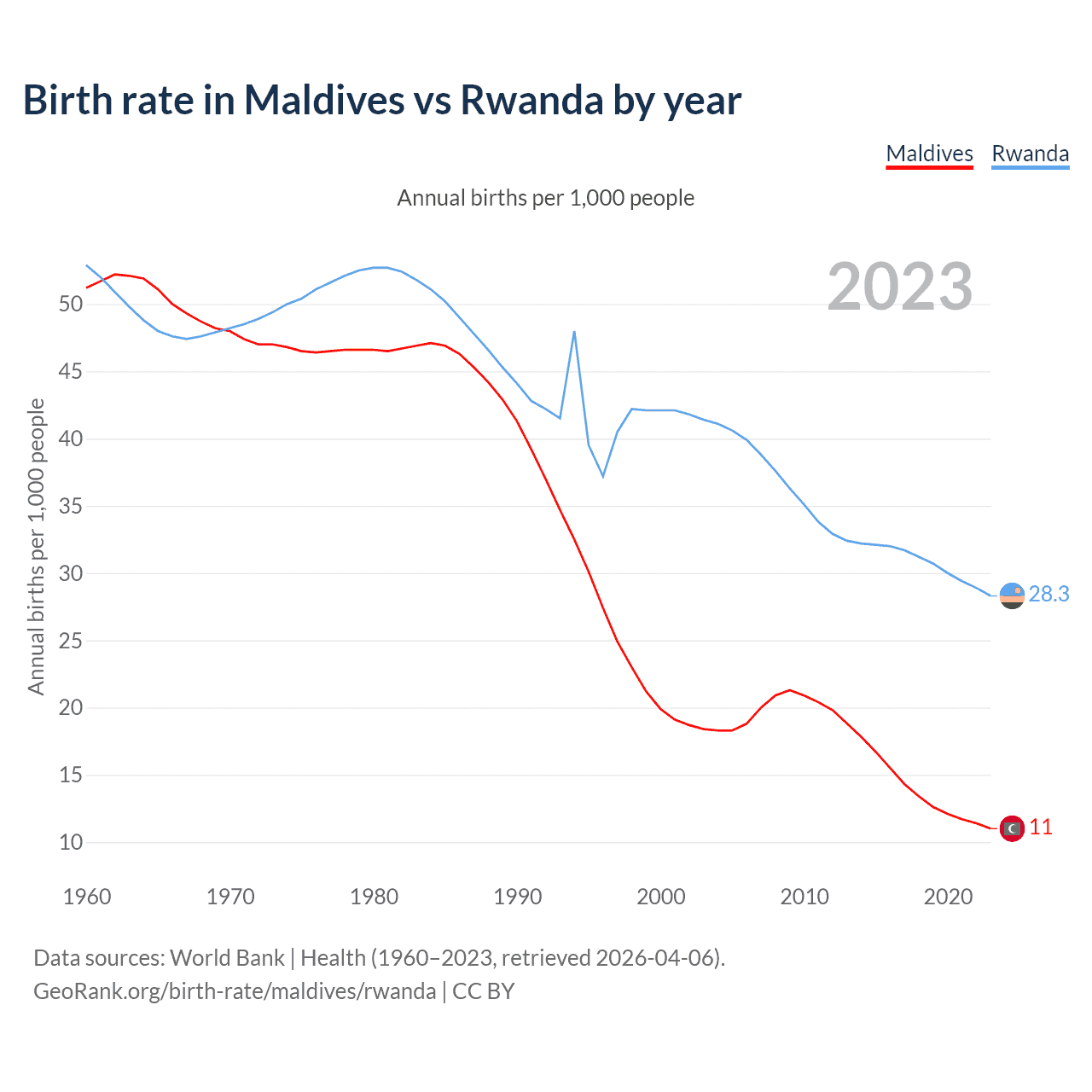 Birth rate in Maldives vs Rwanda by year

Maldives Rwanda

Annual births per 1,000 people

2023

Annual births per 1,000 people

50
45
40
35
30
25
20
15
10

28.3
11

1960 1970 1980 1990 2000 2010 2020

Data sources: World Bank | Health (1960–2023, retrieved 2026-04-06).
GeoRank.org/birth-rate/maldives/rwanda | CC BY